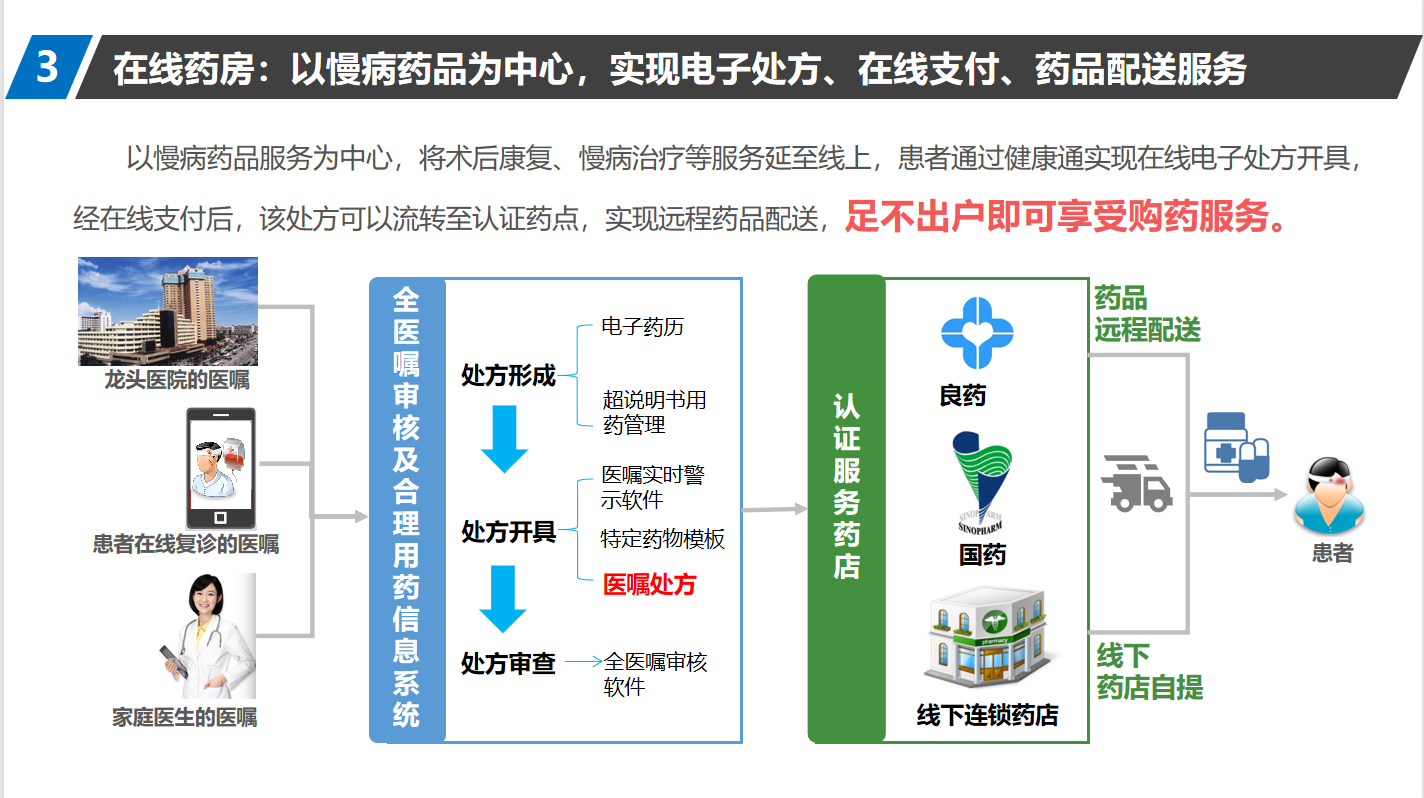 3 在线药房：以慢病药品为中心，实现电子处方、在线支付、药品配送服务

以慢病药品服务为中心，将术后康复、慢病治疗等服务延至线上，患者通过健康通实现在线电子处方开具，经在线支付后，该处方可以流转至认证药点，实现远程药品配送，足不出户即可享受购药服务。

龙头医院的医嘱

患者在线复诊的医嘱

家庭医生的医嘱

全医嘱审核及合理用药信息系统

处方形成

电子药历

超说明书用药管理

处方开具

医嘱实时警示软件

特定药物模板

医嘱处方

处方审查

全医嘱审核软件

认证服务药店

良药

SINOPHARM

国药

pharmacy

线下连锁药店

药品远程配送

线下药店自提

患者